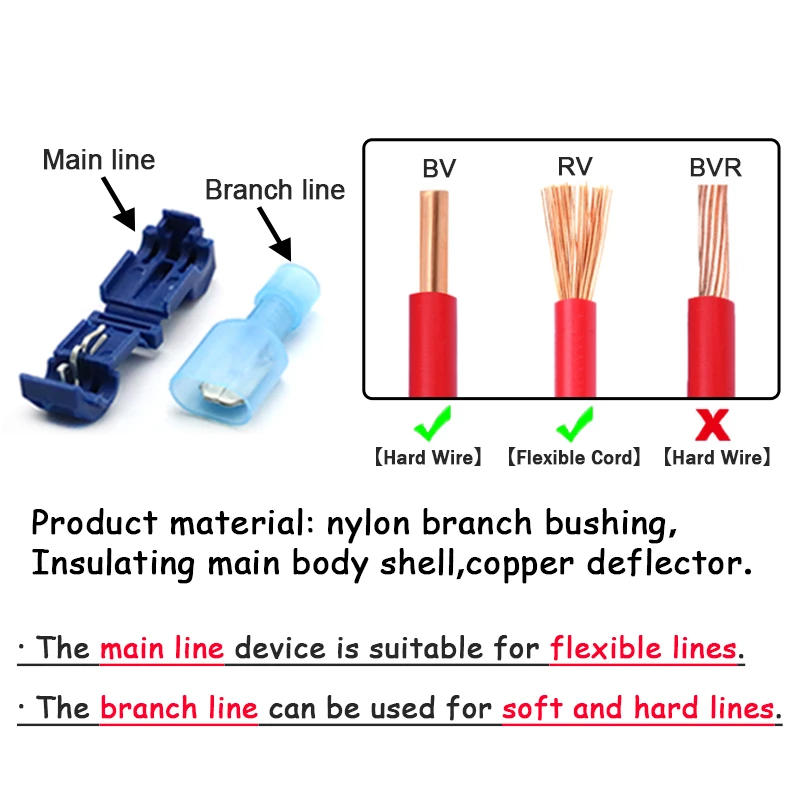 Main line

Branch line

BV

RV

BVR

【Hard Wire】 【Flexible Cord】 【Hard Wire】

Product material: nylon branch bushing, Insulating main body shell,copper deflector.

· The main line device is suitable for flexible lines.

· The branch line can be used for soft and hard lines.